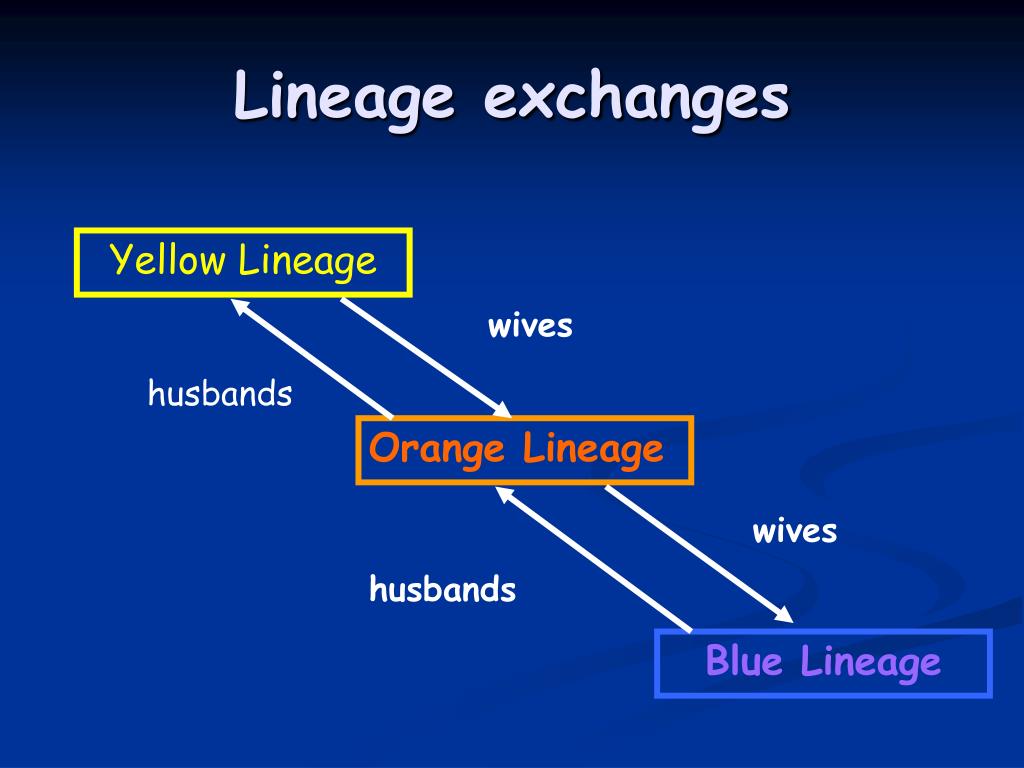 Lineage exchanges

Yellow Lineage

wives

husbands

Orange Lineage

wives

husbands

Blue Lineage